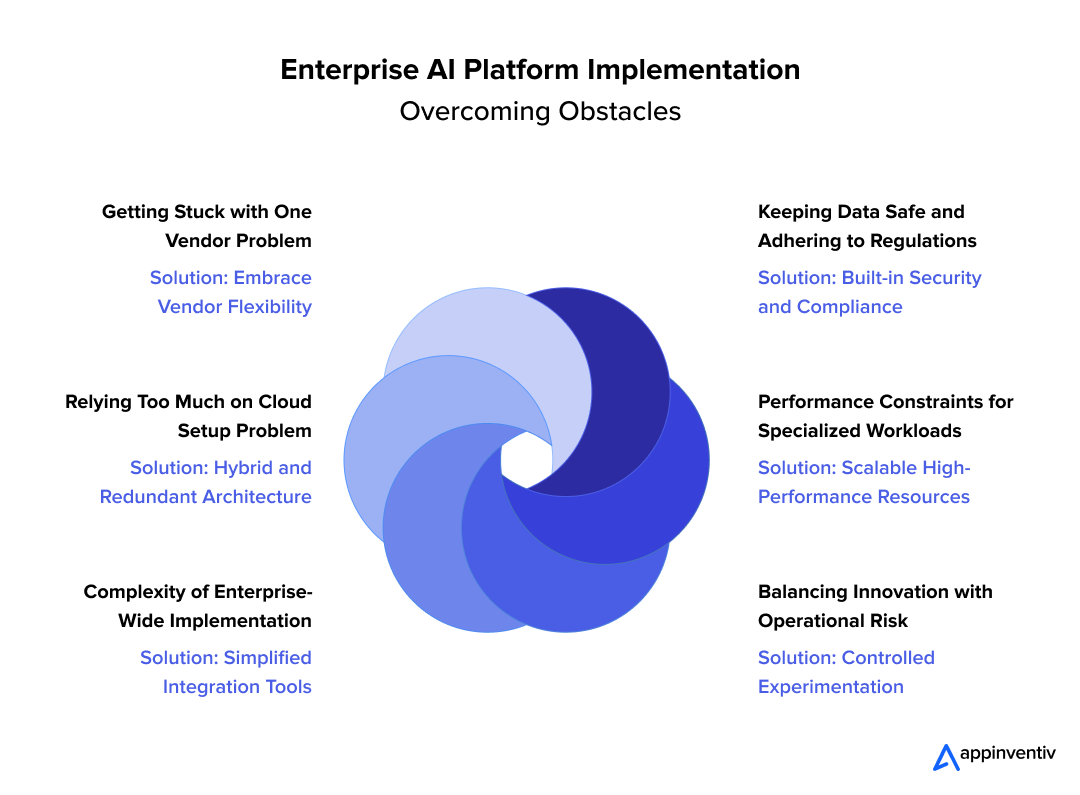 Enterprise AI Platform Implementation
Overcoming Obstacles

Getting Stuck with One Vendor Problem
Solution: Embrace Vendor Flexibility

Relying Too Much on Cloud Setup Problem
Solution: Hybrid and Redundant Architecture

Complexity of Enterprise-Wide Implementation
Solution: Simplified Integration Tools

Keeping Data Safe and Adhering to Regulations
Solution: Built-in Security and Compliance

Performance Constraints for Specialized Workloads
Solution: Scalable High-Performance Resources

Balancing Innovation with Operational Risk
Solution: Controlled Experimentation

appinventiv